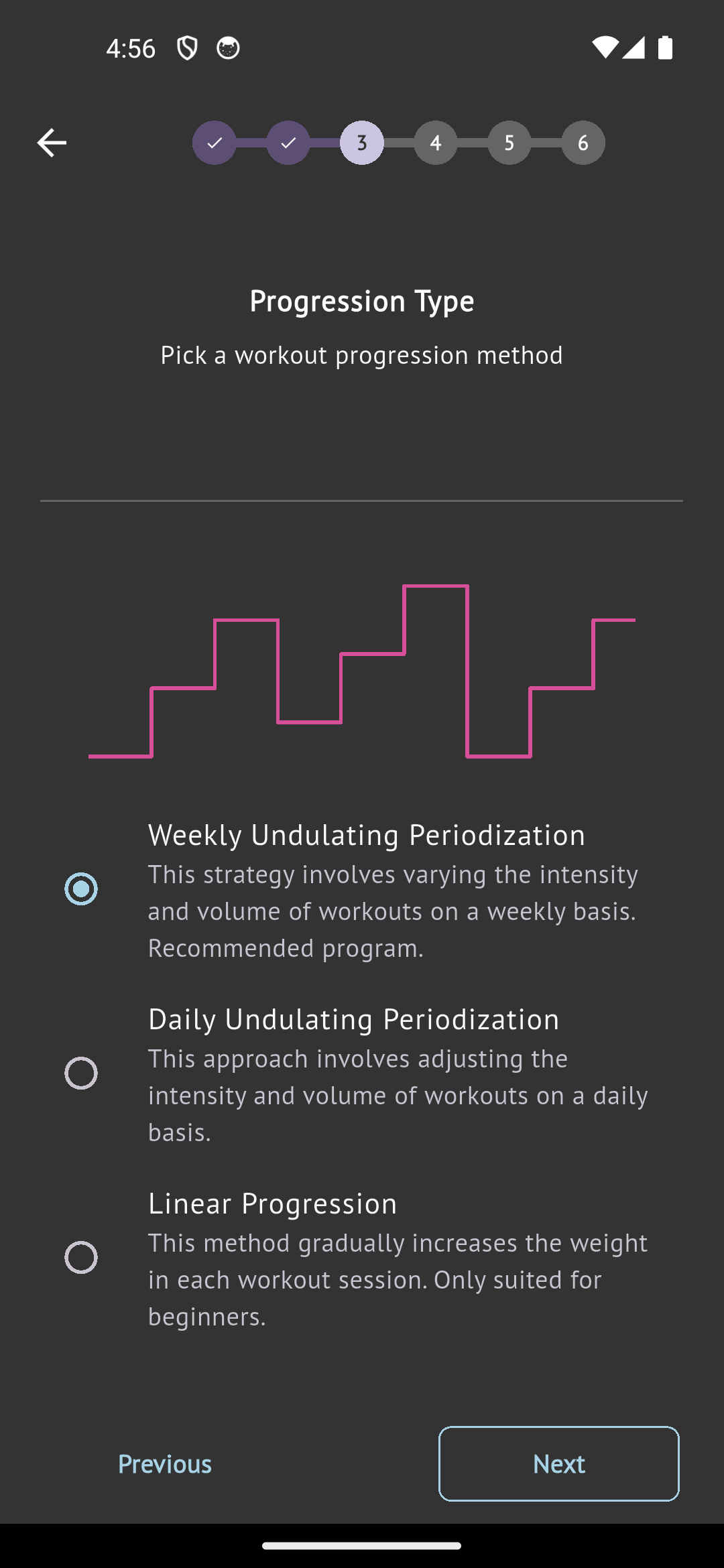 4:56

3 4 5 6

Progression Type

Pick a workout progression method

Weekly Undulating Periodization
This strategy involves varying the intensity and volume of workouts on a weekly basis. Recommended program.

Daily Undulating Periodization
This approach involves adjusting the intensity and volume of workouts on a daily basis.

Linear Progression
This method gradually increases the weight in each workout session. Only suited for beginners.

Previous

Next